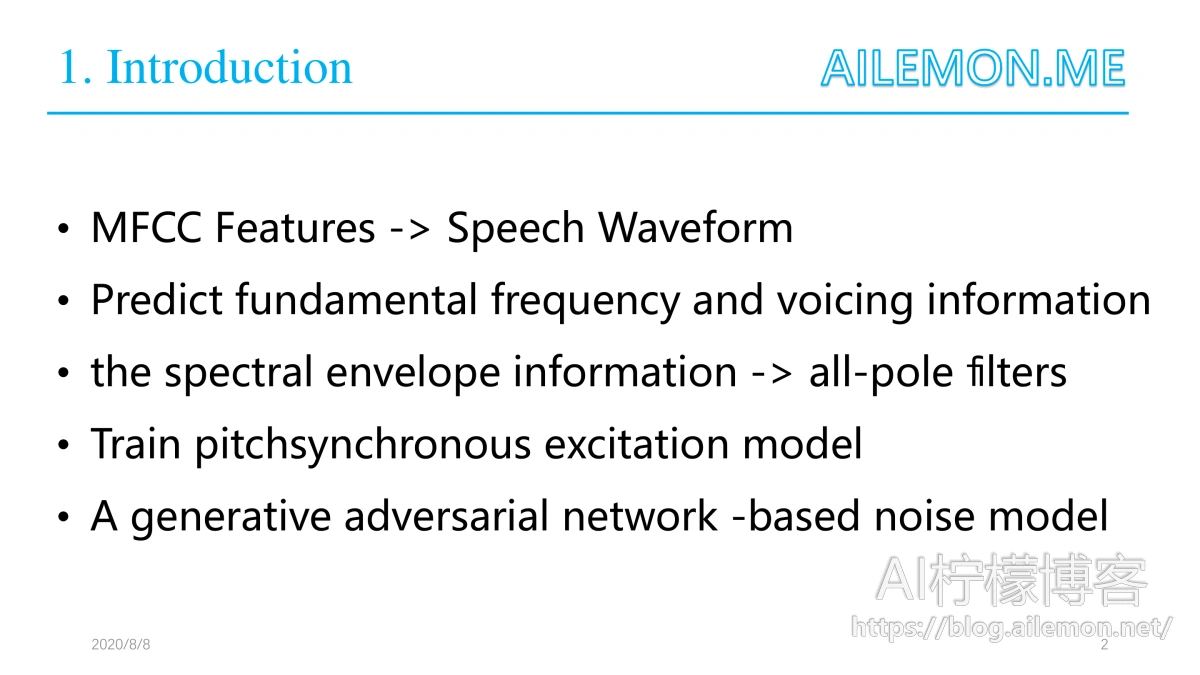 1. Introduction

AILEMON.ME

• MFCC Features -> Speech Waveform
• Predict fundamental frequency and voicing information
• the spectral envelope information -> all-pole filters
• Train pitchsynchronous excitation model
• A generative adversarial network -based noise model

AI柠檬博客
https://blog.ailemon.net/

2020/8/8

2